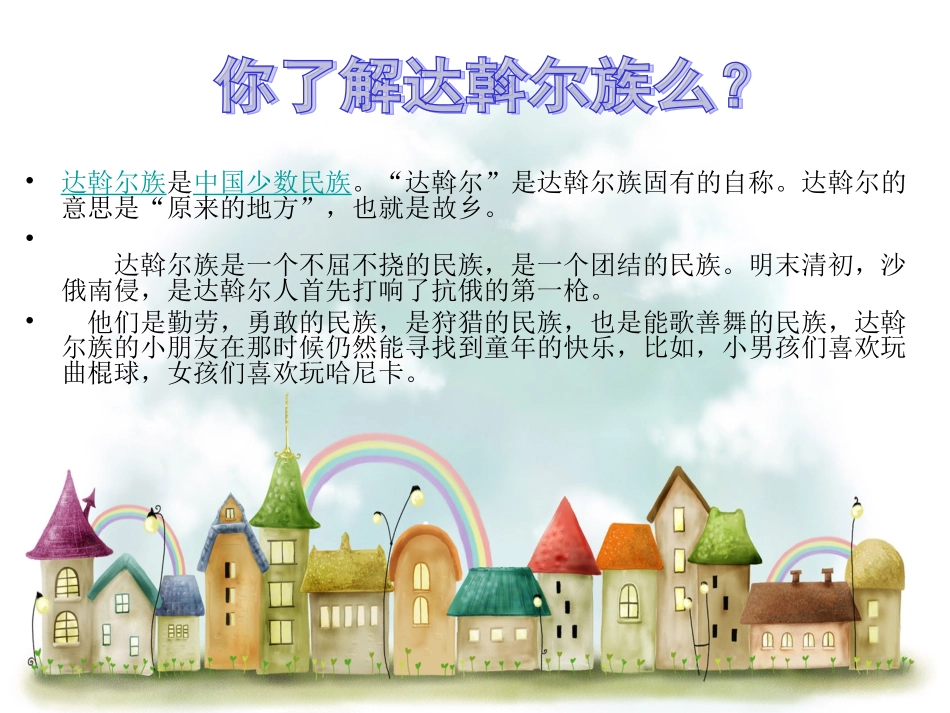 你了解达斡尔族么？

• 达斡尔族是中国少数民族。“达斡尔”是达斡尔族固有的自称。达斡尔的意思是“原来的地方”，也就是故乡。

•

达斡尔族是一个不屈不挠的民族，是一个团结的民族。明末清初，沙俄南侵，是达斡尔人首先打响了抗俄的第一枪。

• 他们是勤劳，勇敢的民族，是狩猎的民族，也是能歌善舞的民族，达斡尔族的小朋友在那时候仍然能寻找到童年的快乐，比如，小男孩们喜欢玩曲棍球，女孩们喜欢玩哈尼卡。